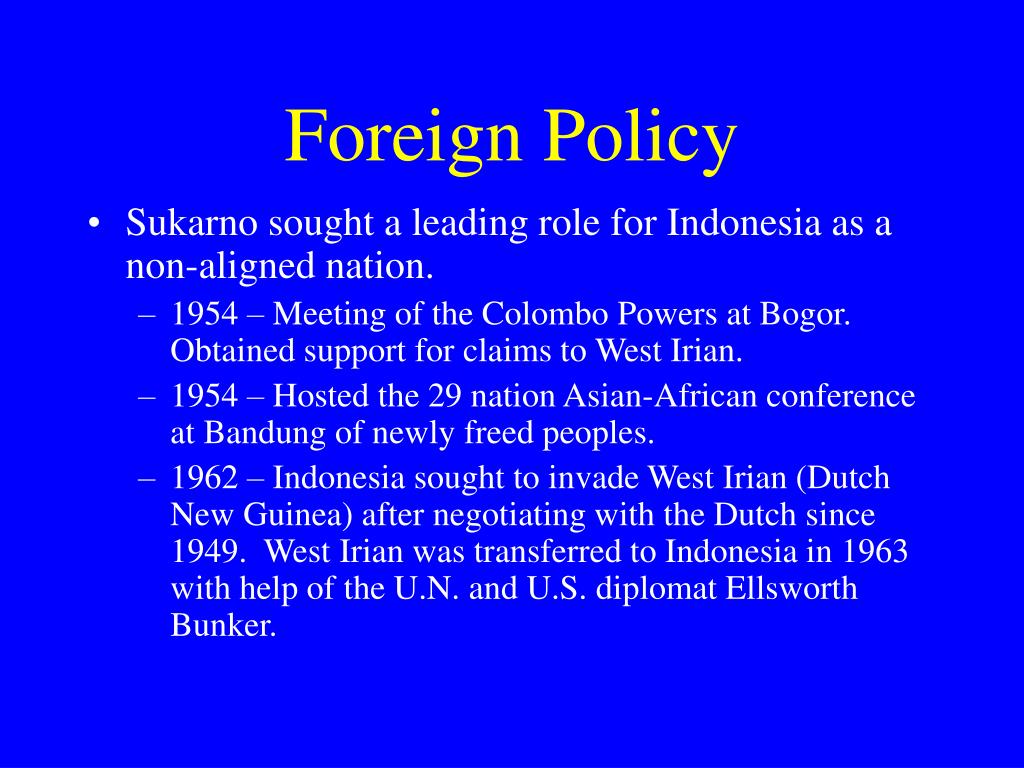 Foreign Policy

• Sukarno sought a leading role for Indonesia as a non-aligned nation.
– 1954 – Meeting of the Colombo Powers at Bogor. Obtained support for claims to West Irian.
– 1954 – Hosted the 29 nation Asian-African conference at Bandung of newly freed peoples.
– 1962 – Indonesia sought to invade West Irian (Dutch New Guinea) after negotiating with the Dutch since 1949. West Irian was transferred to Indonesia in 1963 with help of the U.N. and U.S. diplomat Ellsworth Bunker.